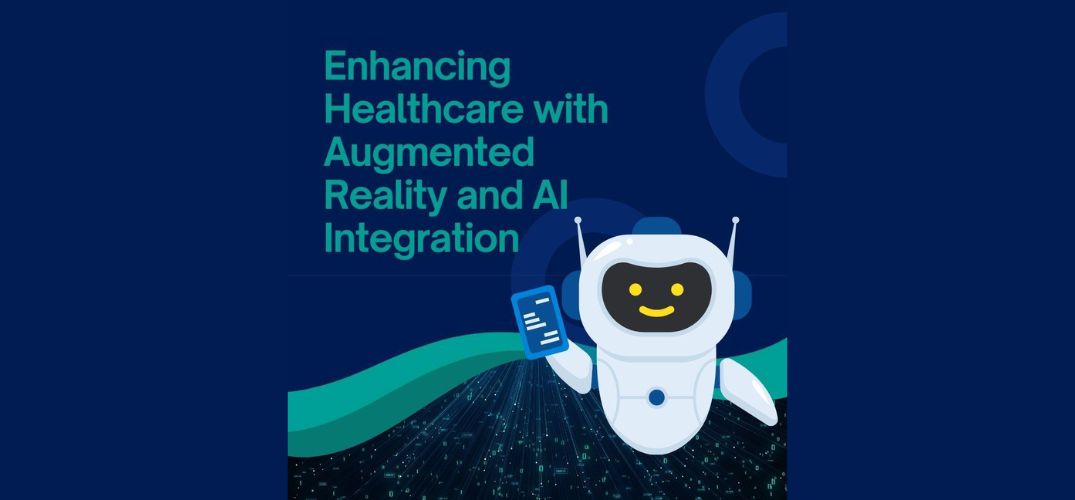 Enhancing Healthcare with Augmented Reality and AI Integration